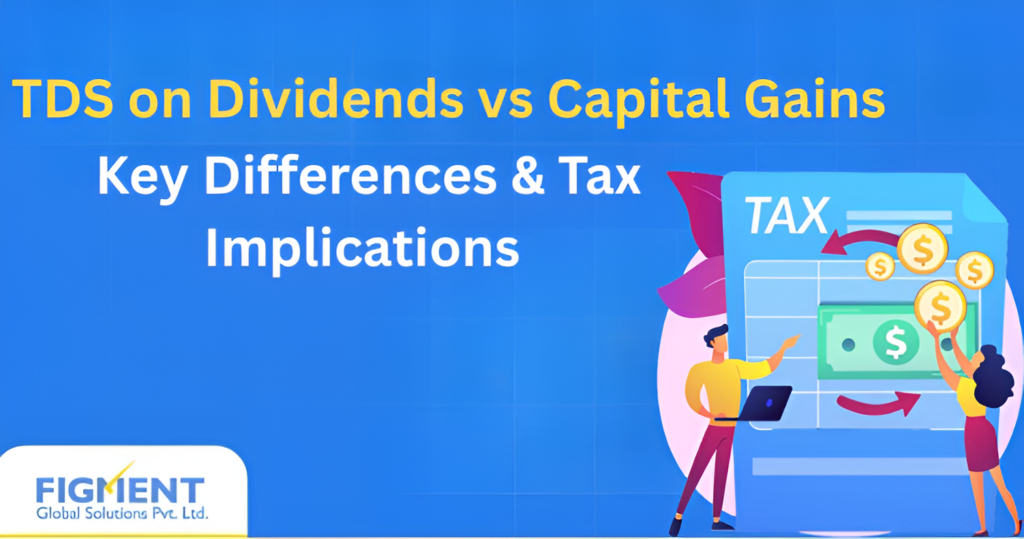 TDS on Dividends vs Capital Gains

Key Differences & Tax Implications

TAX

$

$

$

$

$

FIGMENT
Global Solutions Pvt. Ltd.